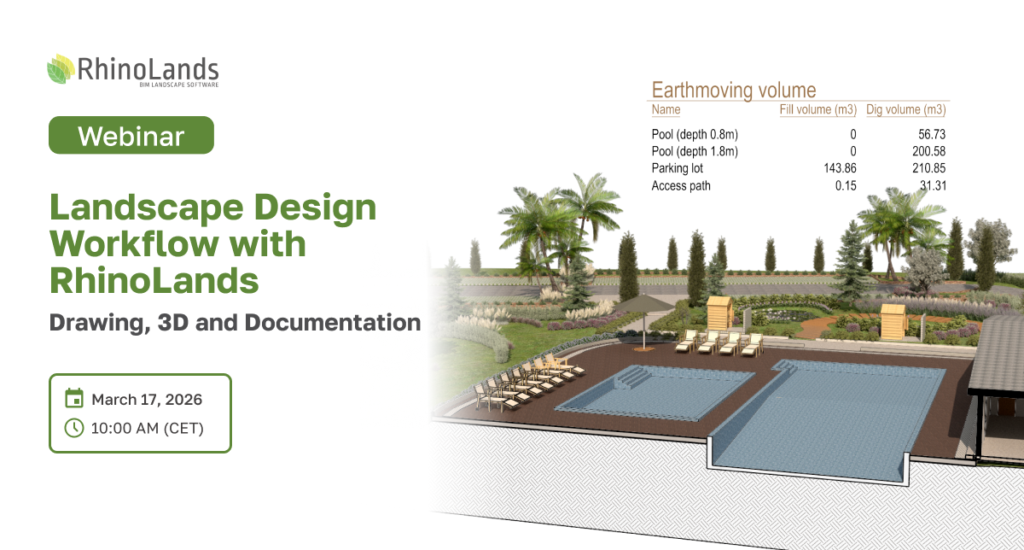 RhinoLands
BIM LANDSCAPE SOFTWARE

Webinar

Landscape Design Workflow with RhinoLands

Drawing, 3D and Documentation

March 17, 2026
10:00 AM (CET)

Earthmoving volume

| Name | Fill volume (m3) | Dig volume (m3) |
|---|---|---|
| Pool (depth 0.8m) | 0 | 56.73 |
| Pool (depth 1.8m) | 0 | 200.58 |
| Parking lot | 143.86 | 210.85 |
| Access path | 0.15 | 31.31 |